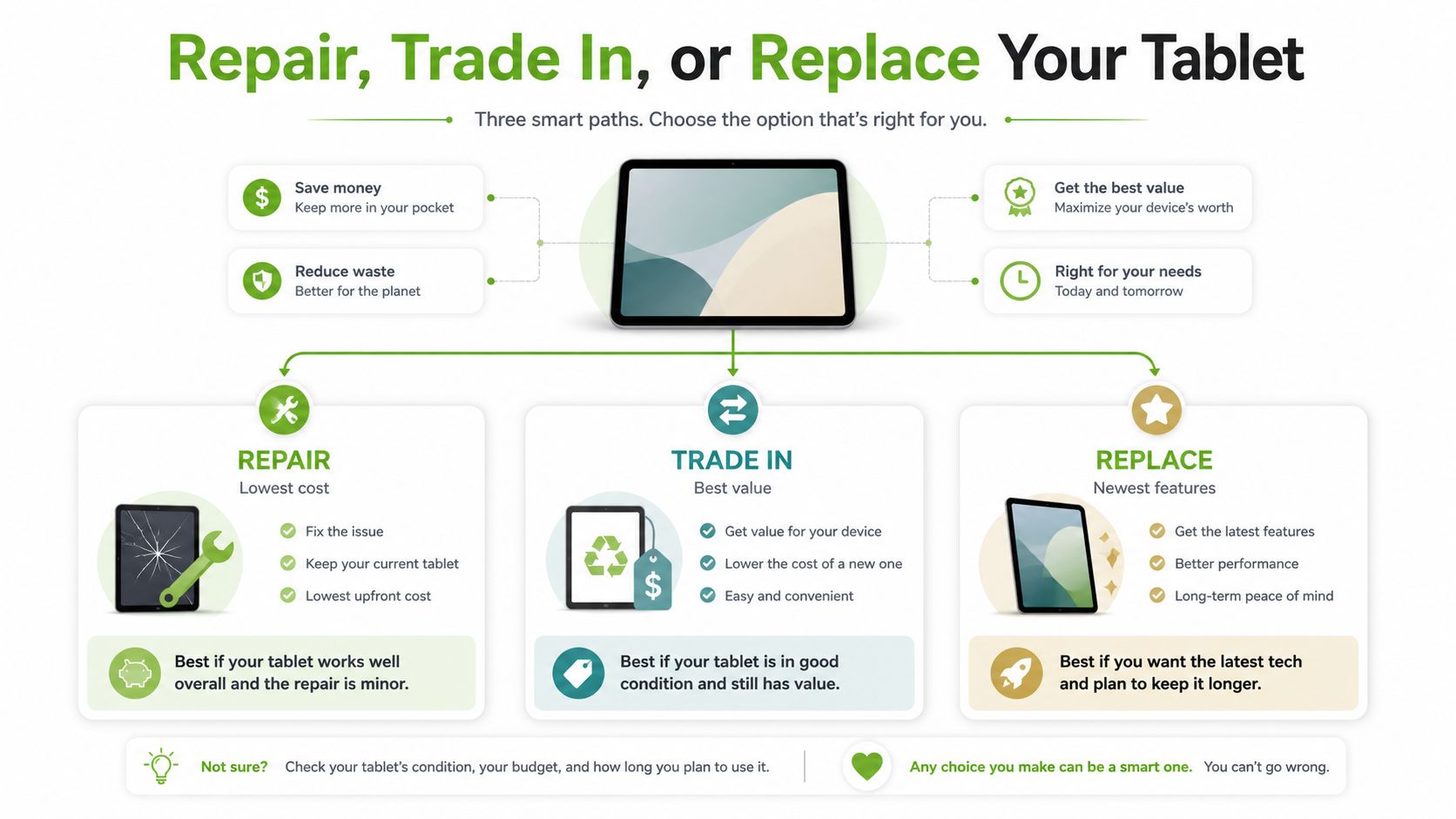 Repair, Trade In, or Replace Your Tablet

Three smart paths. Choose the option that's right for you.

Save money
Keep more in your pocket

Reduce waste
Better for the planet

Get the best value
Maximize your device's worth

Right for your needs
Today and tomorrow

REPAIR
Lowest cost

Fix the issue
Keep your current tablet
Lowest upfront cost

Best if your tablet works well overall and the repair is minor.

TRADE IN
Best value

Get value for your device
Lower the cost of a new one
Easy and convenient

Best if your tablet is in good condition and still has value.

REPLACE
Newest features

Get the latest features
Better performance
Long-term peace of mind

Best if you want the latest tech and plan to keep it longer.

Not sure? Check your tablet's condition, your budget, and how long you plan to use it.

Any choice you make can be a smart one. You can't go wrong.